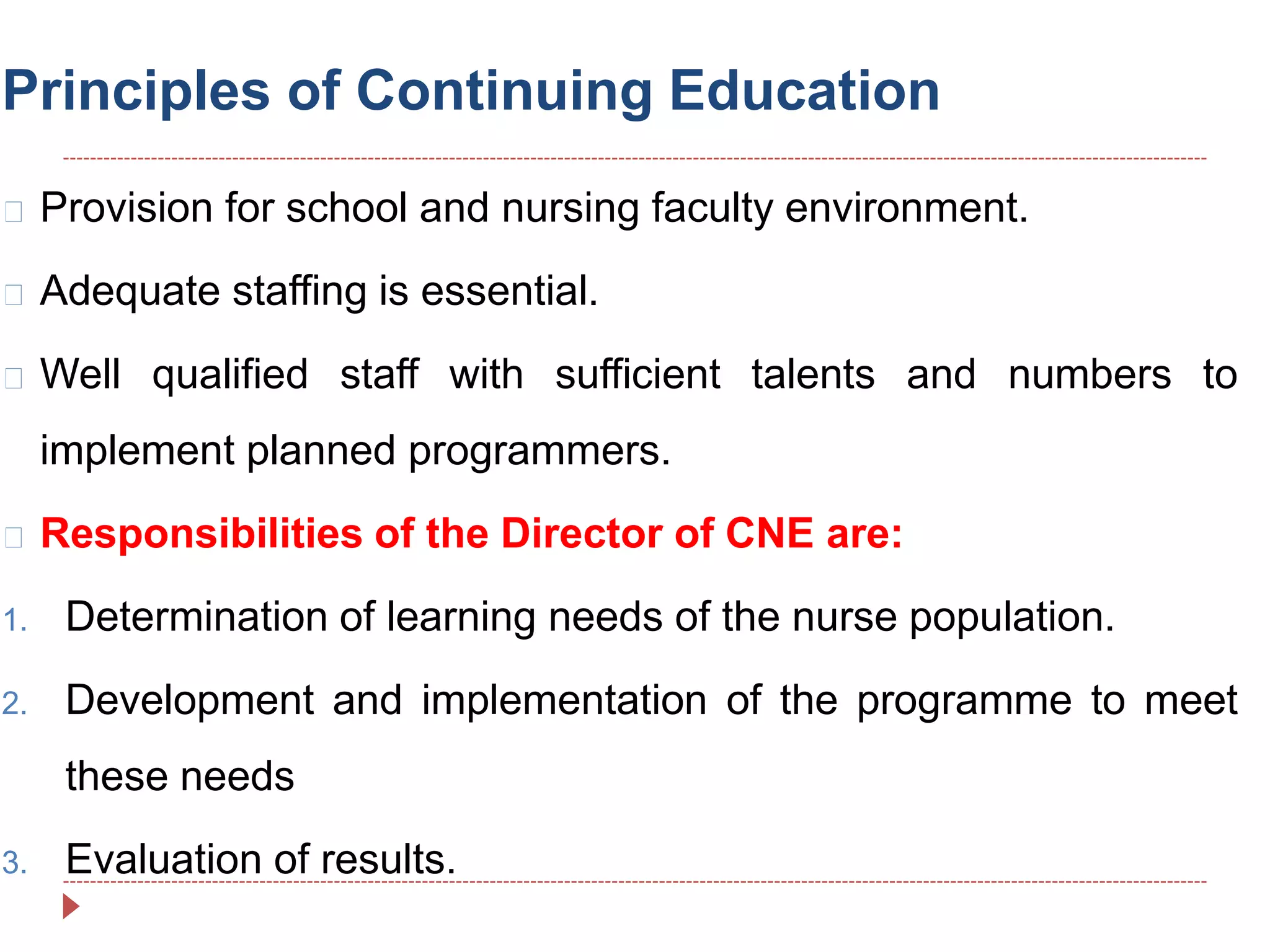 Principles of Continuing Education

Provision for school and nursing faculty environment.

Adequate staffing is essential.

Well qualified staff with sufficient talents and numbers to implement planned programmers.

Responsibilities of the Director of CNE are:

1. Determination of learning needs of the nurse population.

2. Development and implementation of the programme to meet these needs

3. Evaluation of results.